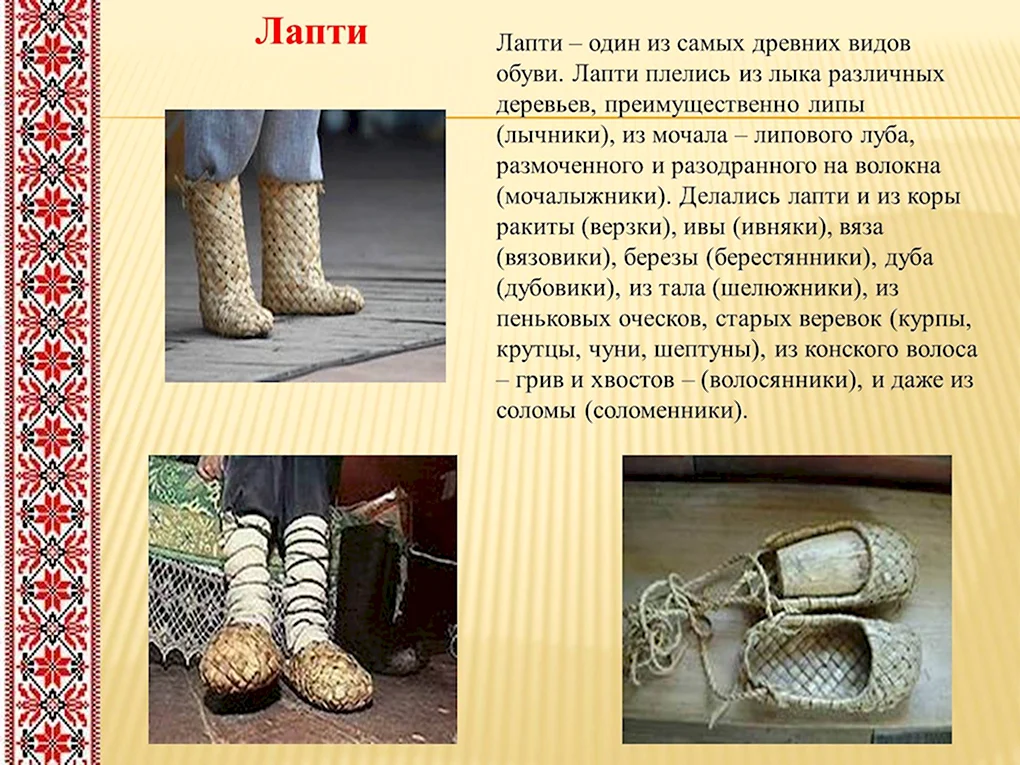 Лапти

Лапти – один из самых древних видов обуви. Лапти плелись из лыка различных деревьев, преимущественно липы (лычники), из мочала – липового луба, размоченного и разодранного на волокна (мочалыжники). Делались лапти и из коры ракиты (верзки), ивы (ивняки), вяза (вязовики), березы (берестянники), дуба (дубовики), из тала (шелюжники), из пеньковых оческов, старых веревок (курпы, крутцы, чуни, шептуны), из конского волоса – грив и хвостов – (волосянники), и даже из соломы (соломенники).